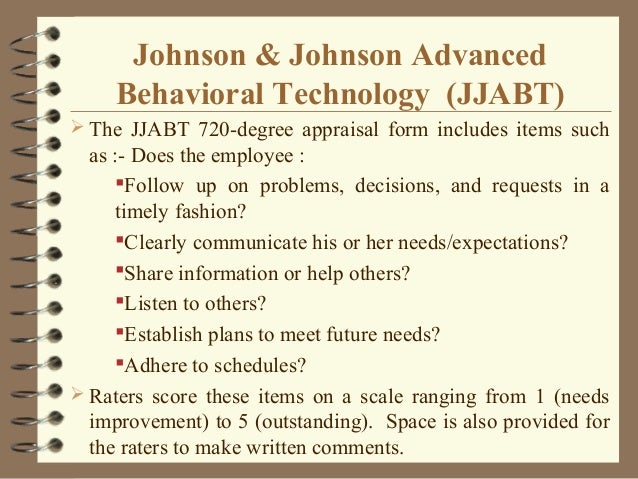 Johnson & Johnson Advanced Behavioral Technology (JJABT)

➢ The JJABT 720-degree appraisal form includes items such as :- Does the employee :

▪Follow up on problems, decisions, and requests in a timely fashion?

▪Clearly communicate his or her needs/expectations?

▪Share information or help others?

▪Listen to others?

▪Establish plans to meet future needs?

▪Adhere to schedules?

➢ Raters score these items on a scale ranging from 1 (needs improvement) to 5 (outstanding). Space is also provided for the raters to make written comments.